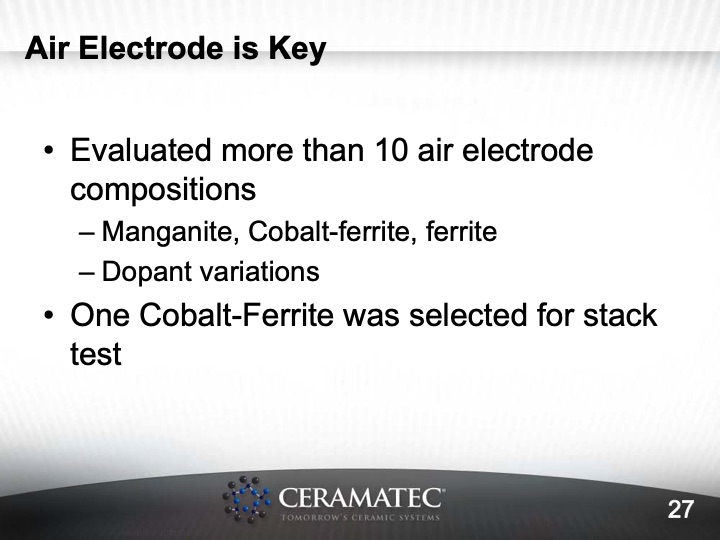 Air Electrode is Key

• Evaluated more than 10 air electrode compositions
– Manganite, Cobalt-ferrite, ferrite
– Dopant variations
• One Cobalt-Ferrite was selected for stack test

CERAMATEC®
TOMORROW'S CERAMIC SYSTEMS

27